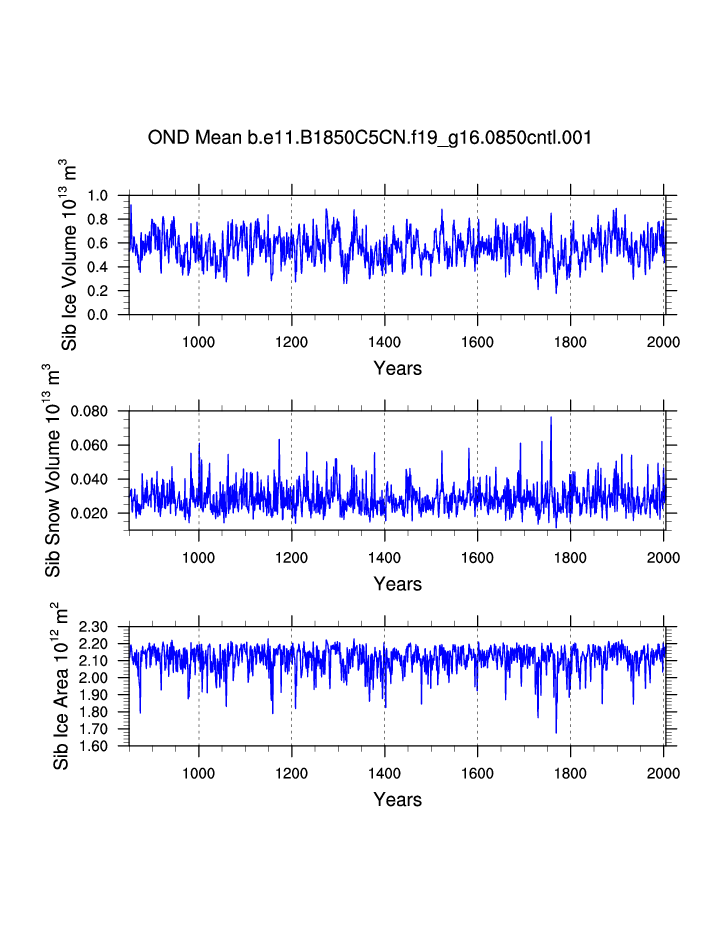 OND Mean b.e11.B1850C5CN.f19_g16.0850cntl.001

Sib Ice Volume $10^{13}$ $m^3$

1.0
0.8
0.6
0.4
0.2
0.0

1000 1200 1400 1600 1800 2000

Years

Sib Snow Volume $10^{13}$ $m^3$

0.080
0.060
0.040
0.020

1000 1200 1400 1600 1800 2000

Years

Sib Ice Area $10^{12}$ $m^2$

2.30
2.20
2.10
2.00
1.90
1.80
1.70
1.60

1000 1200 1400 1600 1800 2000

Years